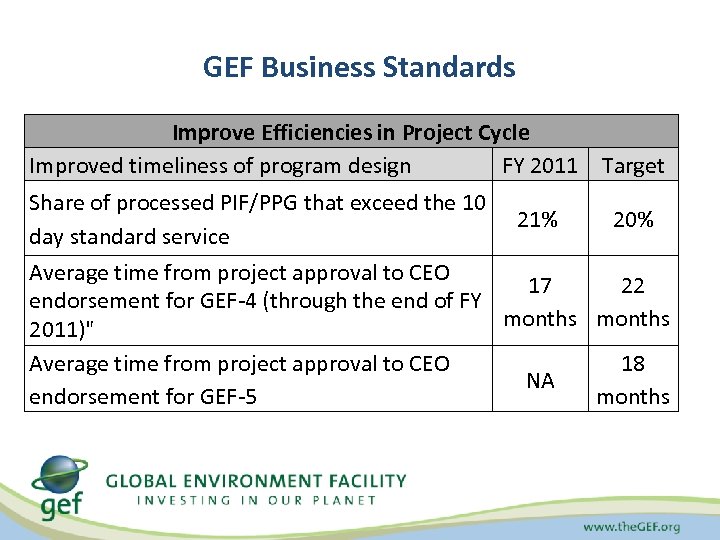 GEF Business Standards

| Improve Efficiencies in Project Cycle | | |
|---|---|---|
| Improved timeliness of program design | FY 2011 | Target |
| Share of processed PIF/PPG that exceed the 10 day standard service | 21% | 20% |
| Average time from project approval to CEO endorsement for GEF-4 (through the end of FY 2011)" | 17 months | 22 months |
| Average time from project approval to CEO endorsement for GEF-5 | NA | 18 months |

gef

GLOBAL ENVIRONMENT FACILITY
INVESTING IN OUR PLANET

www.theGEF.org